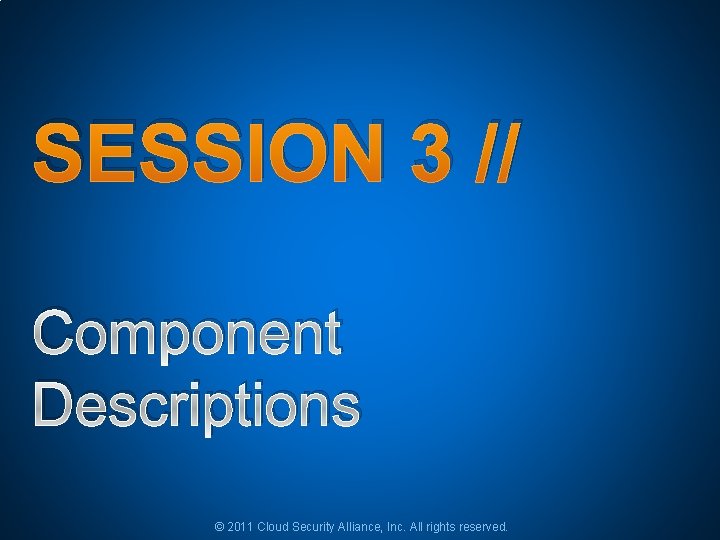 SESSION 3 //

Component Descriptions

© 2011 Cloud Security Alliance, Inc. All rights reserved.